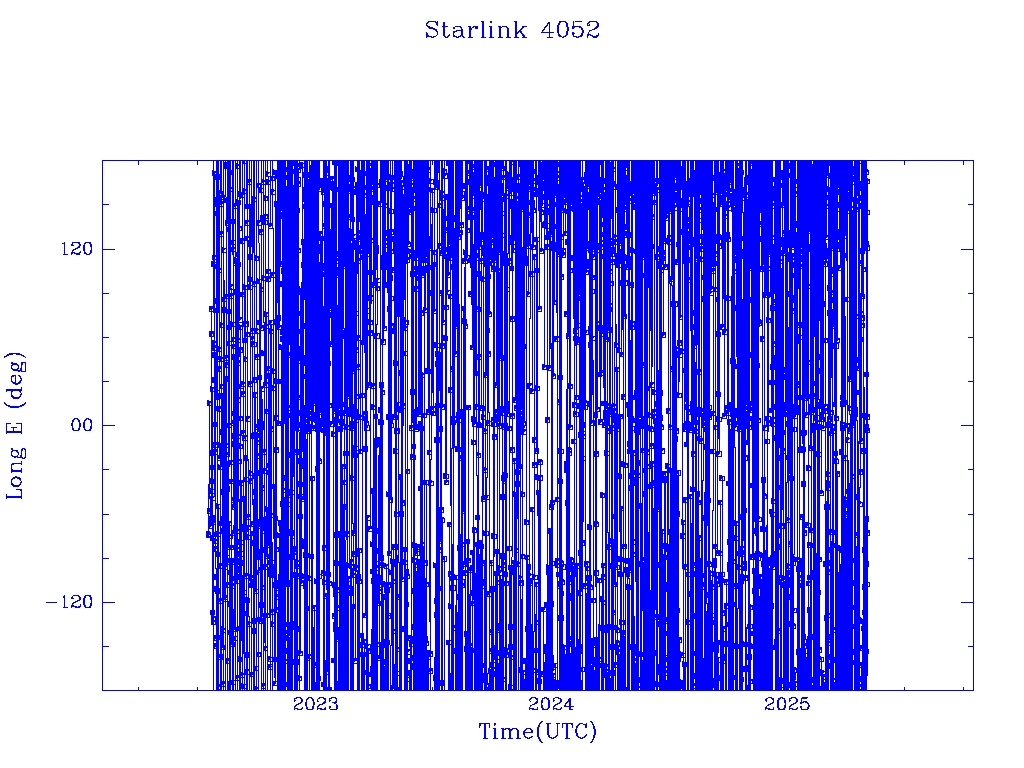 Starlink 4052

Long E (deg)

120

00

−120

2023

2024

2025

Time(UTC)